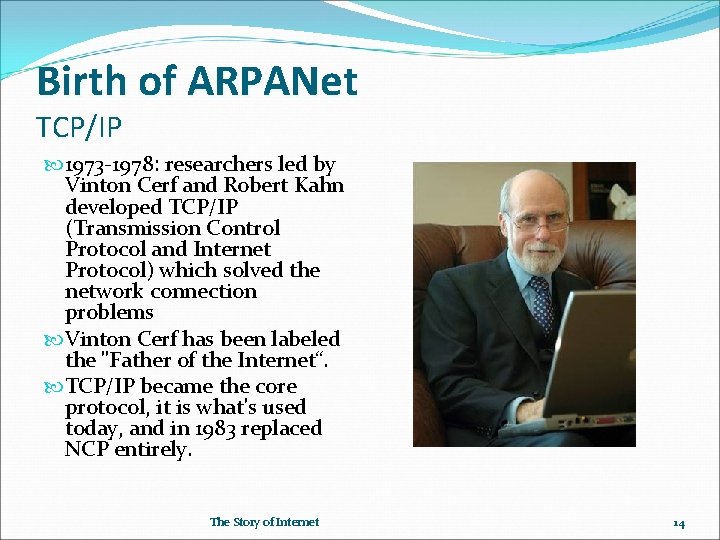 Birth of ARPANet
TCP/IP

1973-1978: researchers led by Vinton Cerf and Robert Kahn developed TCP/IP (Transmission Control Protocol and Internet Protocol) which solved the network connection problems

Vinton Cerf has been labeled the "Father of the Internet".

TCP/IP became the core protocol, it is what's used today, and in 1983 replaced NCP entirely.

The Story of Internet

14